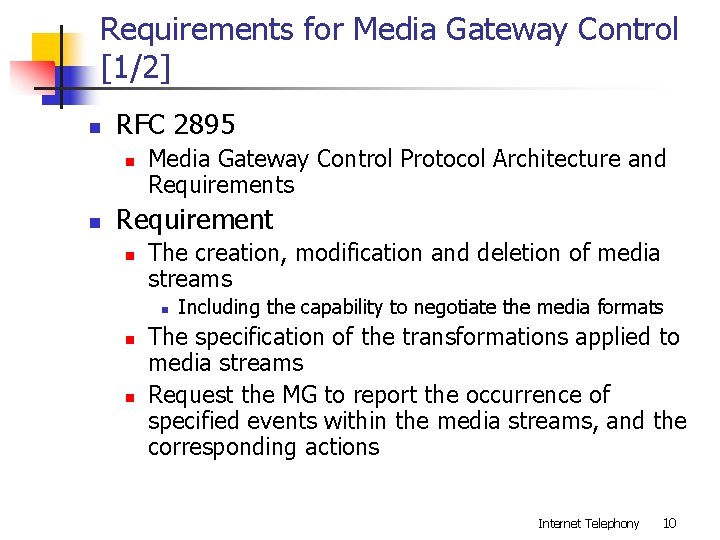 Requirements for Media Gateway Control [1/2]

- RFC 2895
  - Media Gateway Control Protocol Architecture and Requirements
- Requirement
  - The creation, modification and deletion of media streams
    - Including the capability to negotiate the media formats
  - The specification of the transformations applied to media streams
  - Request the MG to report the occurrence of specified events within the media streams, and the corresponding actions

Internet Telephony 10